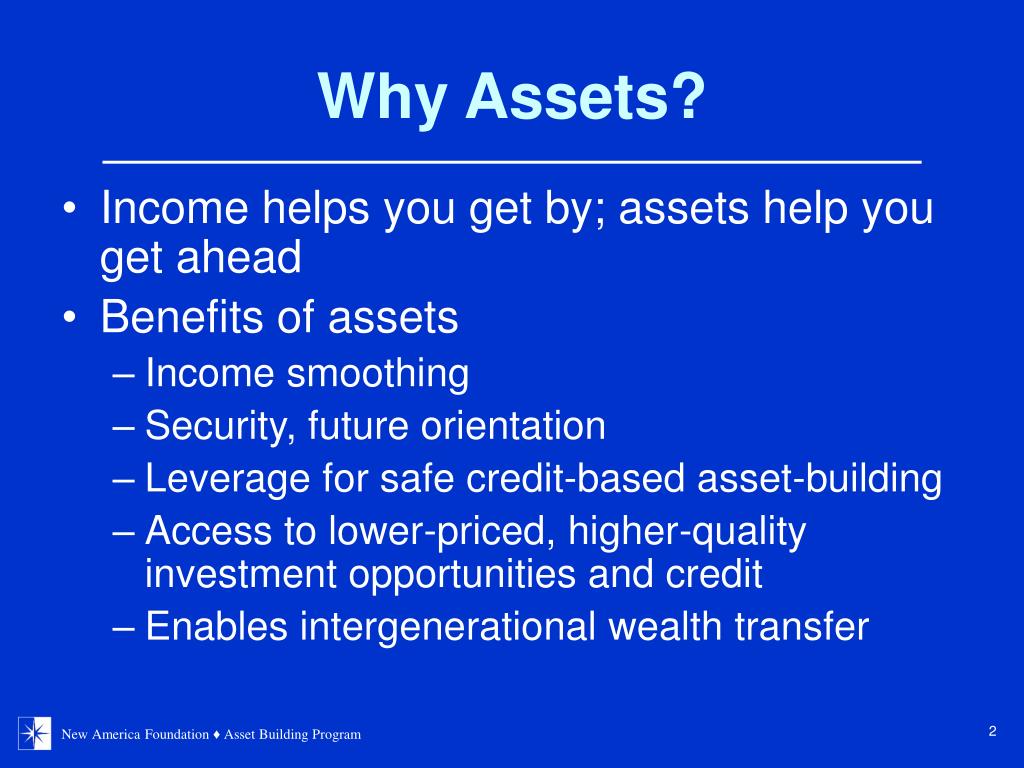 Why Assets?

• Income helps you get by; assets help you get ahead
• Benefits of assets
– Income smoothing
– Security, future orientation
– Leverage for safe credit-based asset-building
– Access to lower-priced, higher-quality investment opportunities and credit
– Enables intergenerational wealth transfer

New America Foundation ♦ Asset Building Program

2